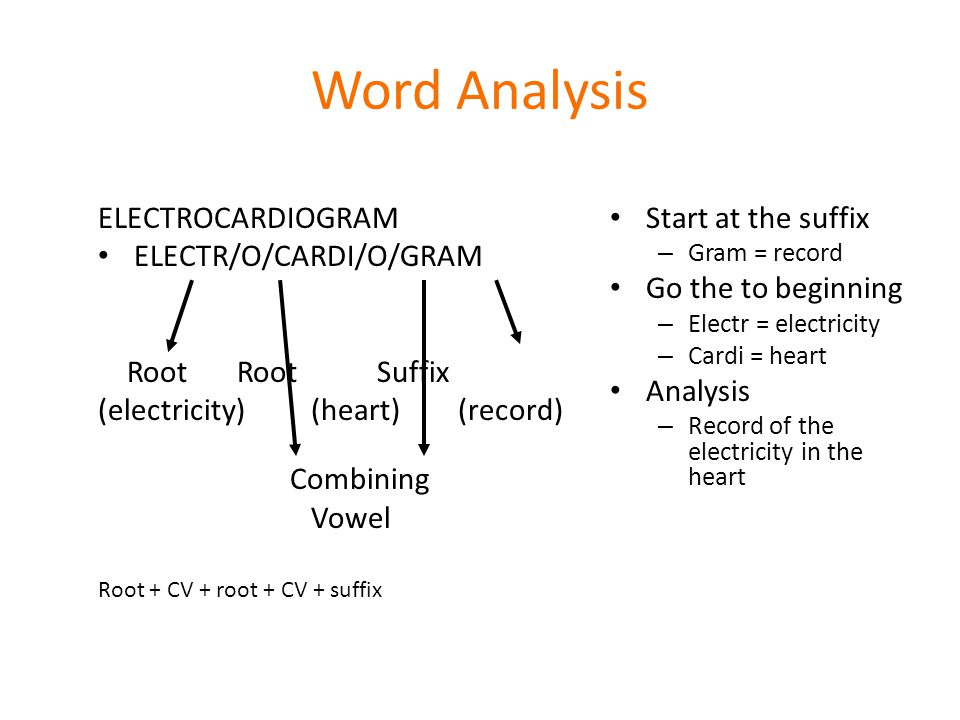 Word Analysis

ELECTROCARDIOGRAM
• ELECTR/O/CARDI/O/GRAM

Root Root Suffix
(electricity) (heart) (record)

Combining Vowel

Root + CV + root + CV + suffix

• Start at the suffix
– Gram = record
• Go the to beginning
– Electr = electricity
– Cardi = heart
• Analysis
– Record of the electricity in the heart